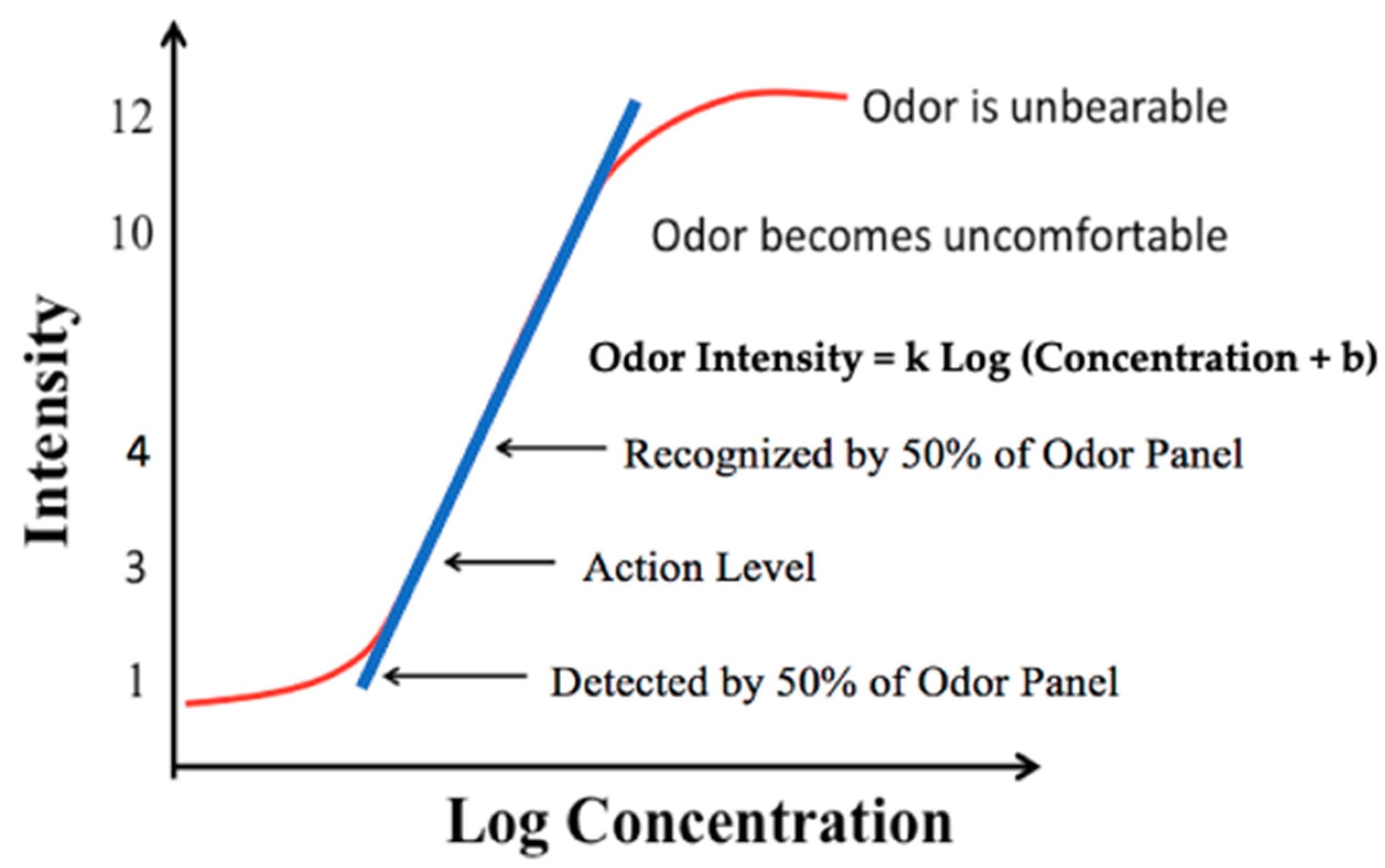 Intensity

12

10

4

3

1

Odor is unbearable

Odor becomes uncomfortable

Odor Intensity = k Log (Concentration + b)

Recognized by 50% of Odor Panel

Action Level

Detected by 50% of Odor Panel

Log Concentration